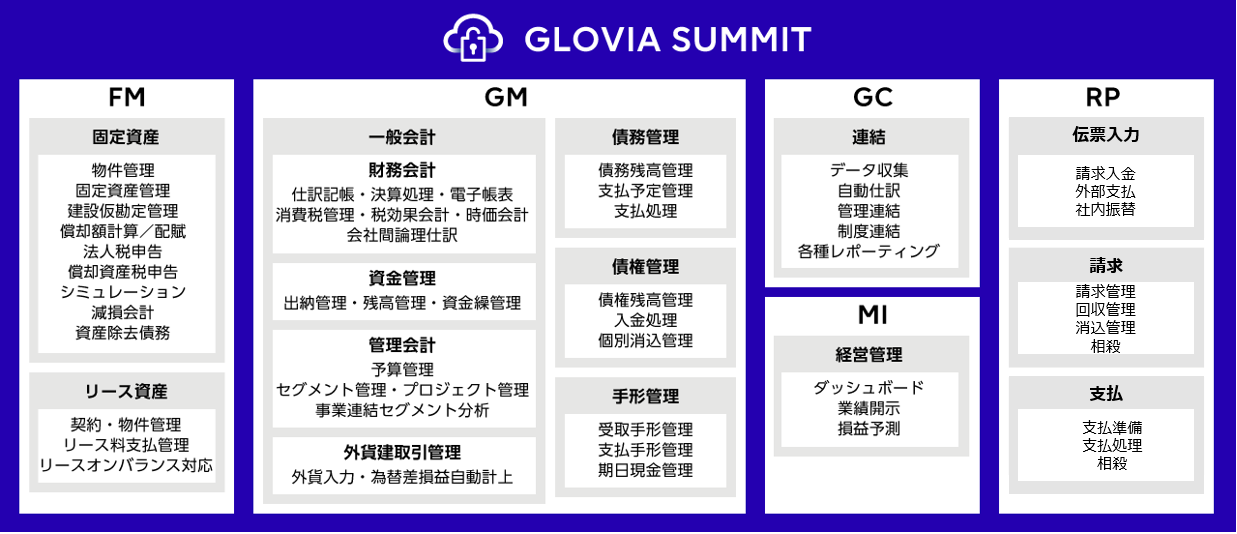 GLOVIA SUMMIT

FM

固定資産

物件管理
固定資産管理
建設仮勘定管理
償却額計算／配賦
法人税申告
償却資産税申告
シミュレーション
減損会計
資産除去債務

リース資産

契約・物件管理
リース料支払管理
リースオンバランス対応

GM

一般会計

財務会計
仕訳記帳・決算処理・電子帳表
消費税管理・税効果会計・時価会計
会社間論理仕訳

資金管理
出納管理・残高管理・資金繰管理

管理会計
予算管理
セグメント管理・プロジェクト管理
事業連結セグメント分析

外貨建取引管理
外貨入力・為替差損益自動計上

債務管理

債務残高管理
支払予定管理
支払処理

債権管理

債権残高管理
入金処理
個別消込管理

手形管理

受取手形管理
支払手形管理
期日現金管理

GC

連結

データ収集
自動仕訳
管理連結
制度連結
各種レポーティング

MI

経営管理

ダッシュボード
業績開示
損益予測

RP

伝票入力

請求入金
外部支払
社内振替

請求

請求管理
回収管理
消込管理
相殺

支払

支払準備
支払処理
相殺